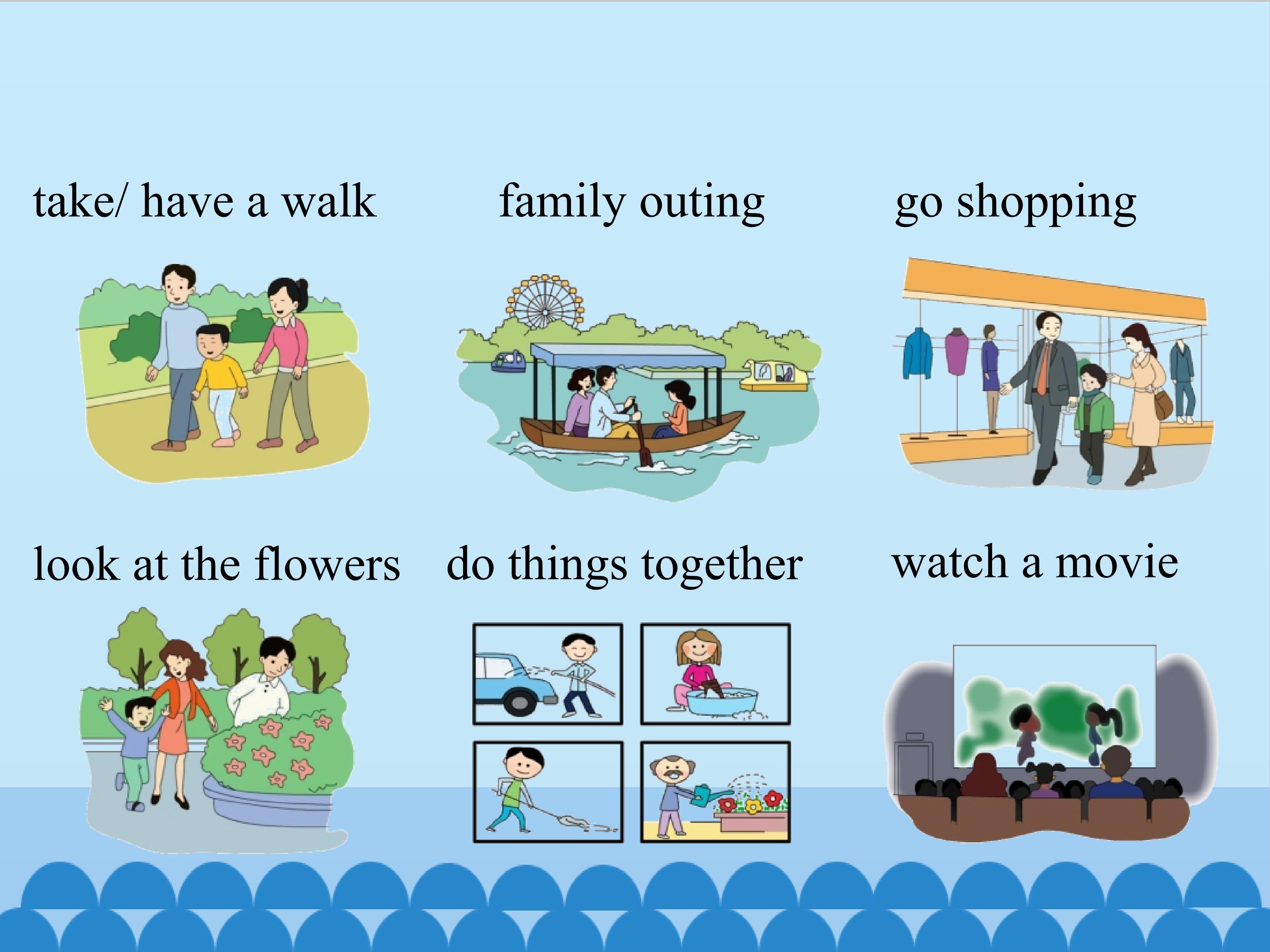 take/ have a walk

family outing

go shopping

look at the flowers

do things together

watch a movie